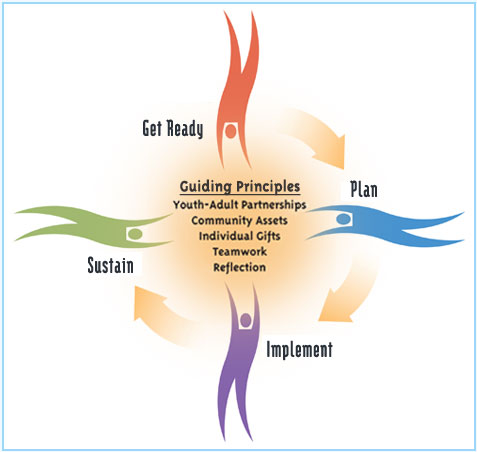 Get Ready

Plan

Guiding Principles
Youth-Adult Partnerships
Community Assets
Individual Gifts
Teamwork
Reflection

Sustain

Implement